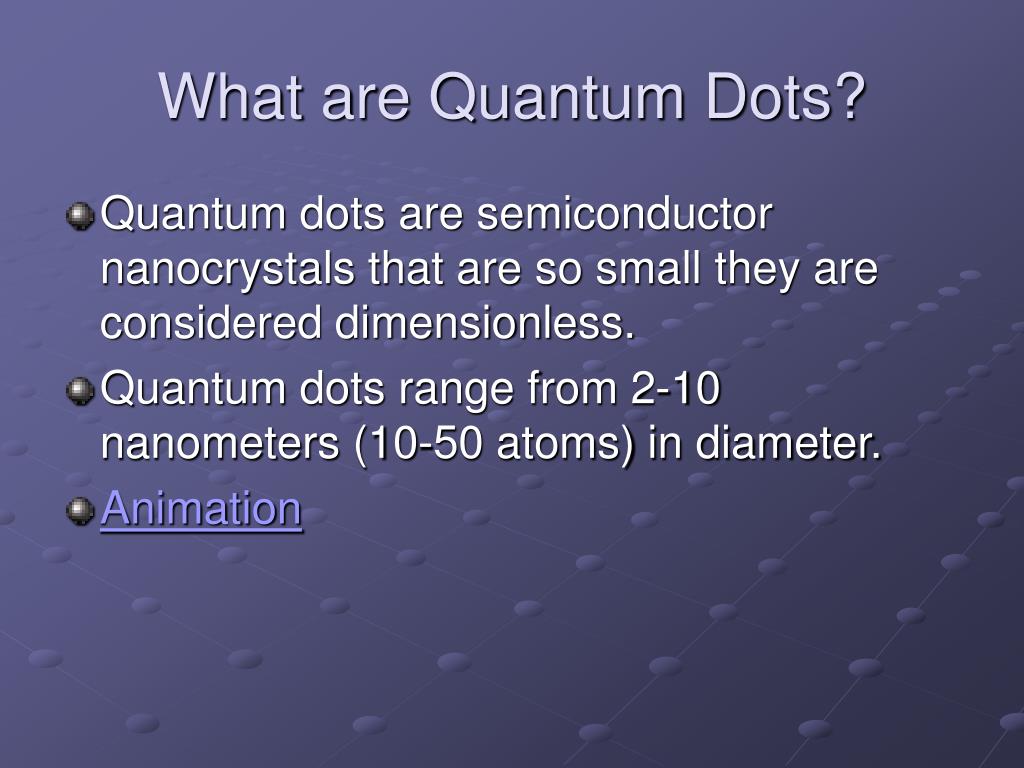 What are Quantum Dots?

Quantum dots are semiconductor nanocrystals that are so small they are considered dimensionless.

Quantum dots range from 2-10 nanometers (10-50 atoms) in diameter.

Animation